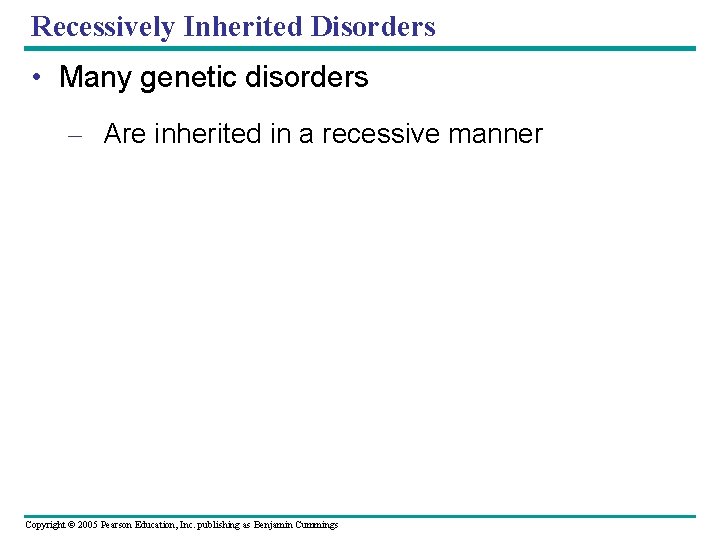 Recessively Inherited Disorders

• Many genetic disorders

– Are inherited in a recessive manner

Copyright © 2005 Pearson Education, Inc. publishing as Benjamin Cummings